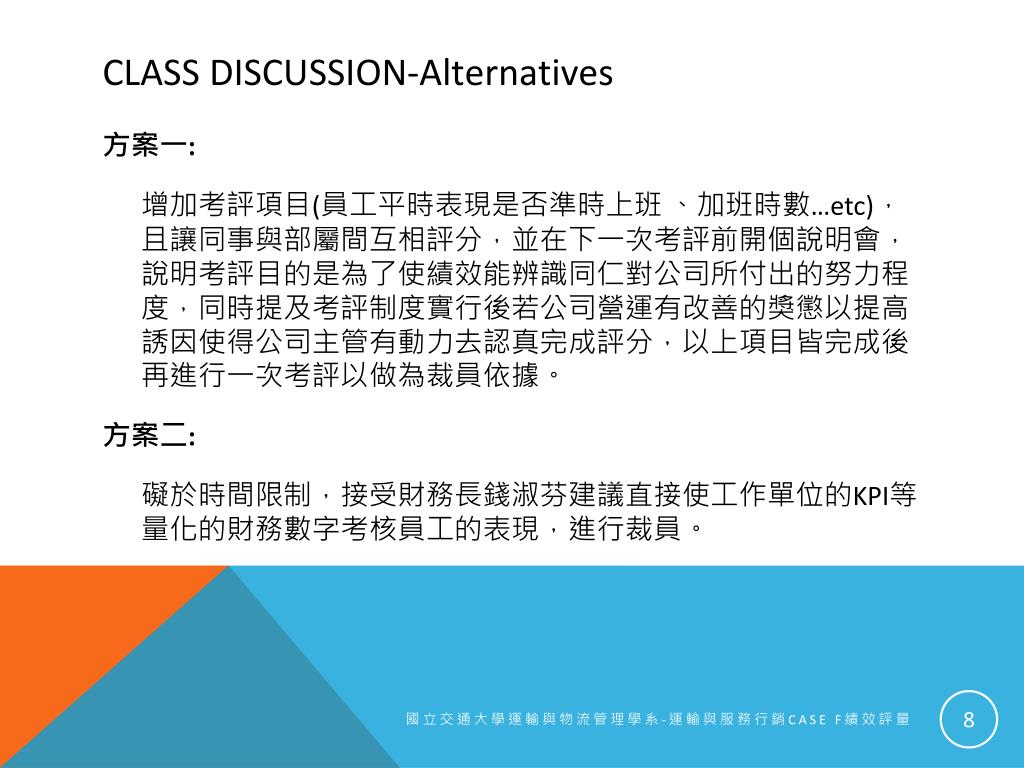 CLASS DISCUSSION-Alternatives

方案一:

增加考評項目(員工平時表現是否準時上班 、加班時數…etc)，且讓同事與部屬間互相評分，並在下一次考評前開個說明會，說明考評目的是為了使績效能辨識同仁對公司所付出的努力程度，同時提及考評制度實行後若公司營運有改善的獎懲以提高誘因使得公司主管有動力去認真完成評分，以上項目皆完成後再進行一次考評以做為裁員依據。

方案二:

礙於時間限制，接受財務長錢淑芬建議直接使工作單位的KPI等量化的財務數字考核員工的表現，進行裁員。

國立交通大學運輸與物流管理學系-運輸與服務行銷CASE F績效評量

8